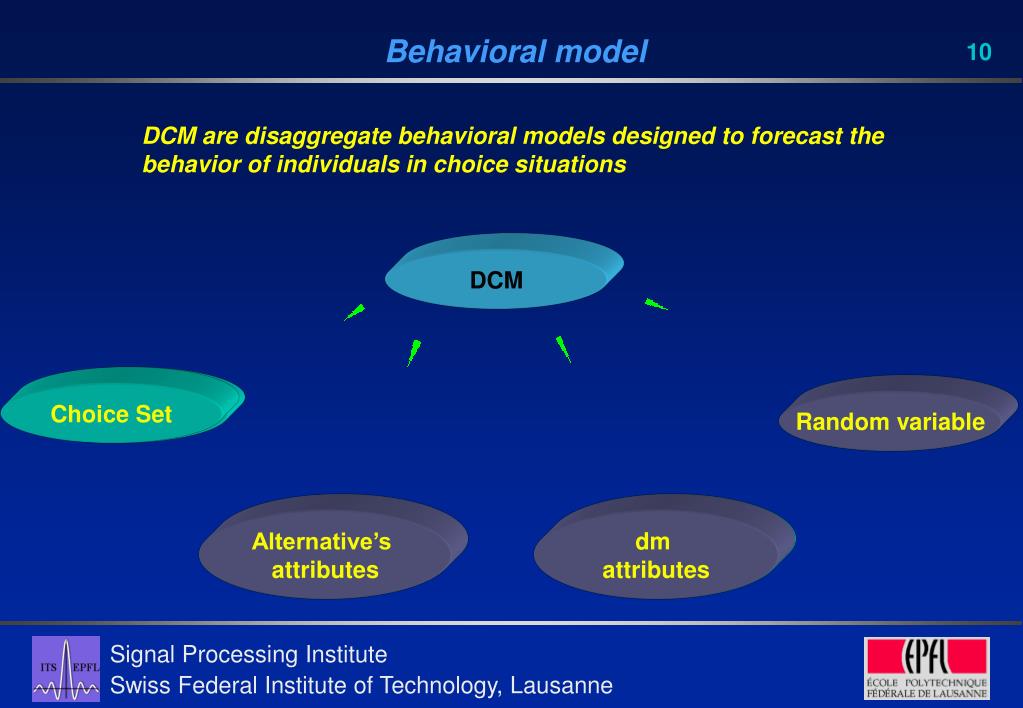 Behavioral model

10

DCM are disaggregate behavioral models designed to forecast the behavior of individuals in choice situations

DCM

Choice Set

Random variable

Alternative's attributes

dm attributes

ITS EPFL

Signal Processing Institute
Swiss Federal Institute of Technology, Lausanne

EPFL
ÉCOLE POLYTECHNIQUE FÉDÉRALE DE LAUSANNE